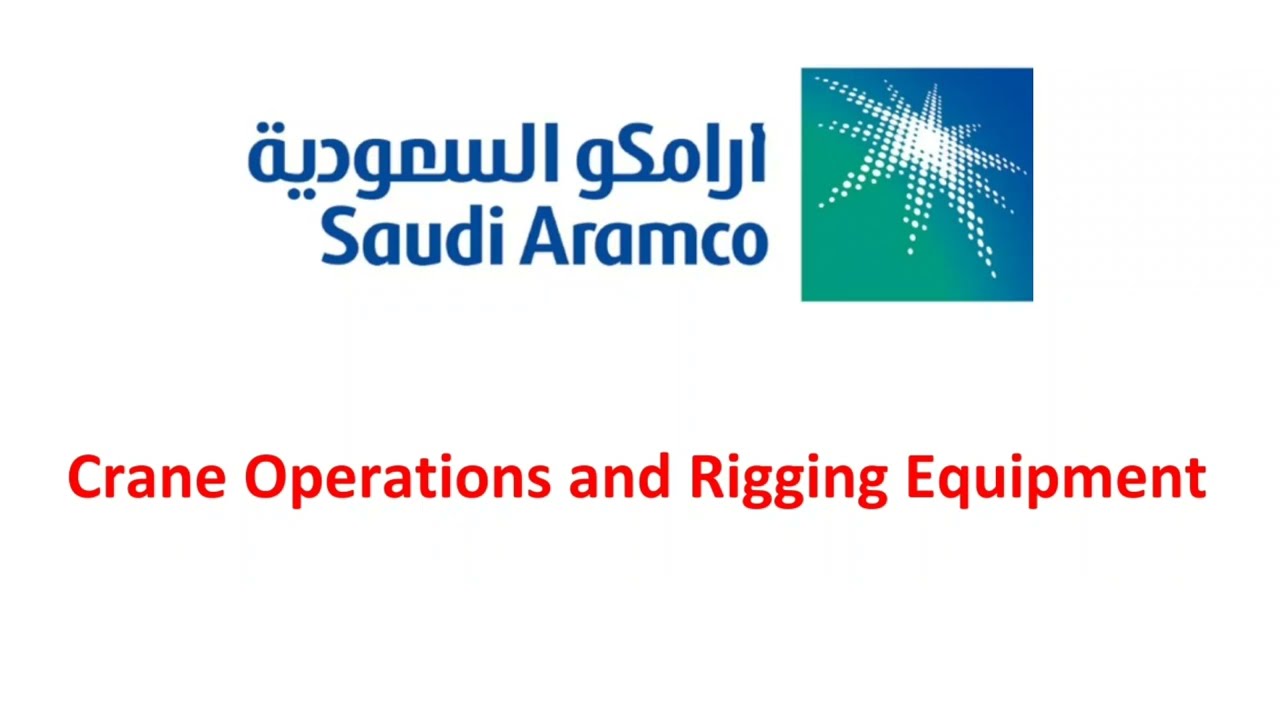 ارامكو السعودية
Saudi Aramco

Crane Operations and Rigging Equipment